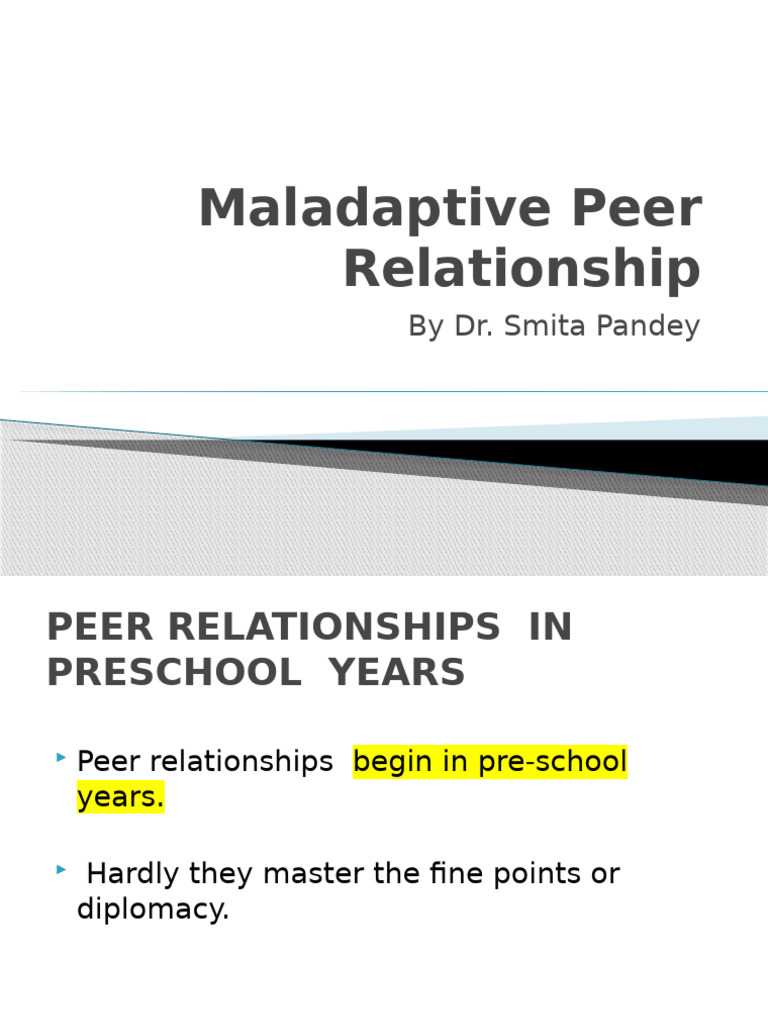 Maladaptive Peer Relationship

By Dr. Smita Pandey

PEER RELATIONSHIPS IN PRESCHOOL YEARS

Peer relationships begin in pre-school years.

Hardly they master the fine points or diplomacy.